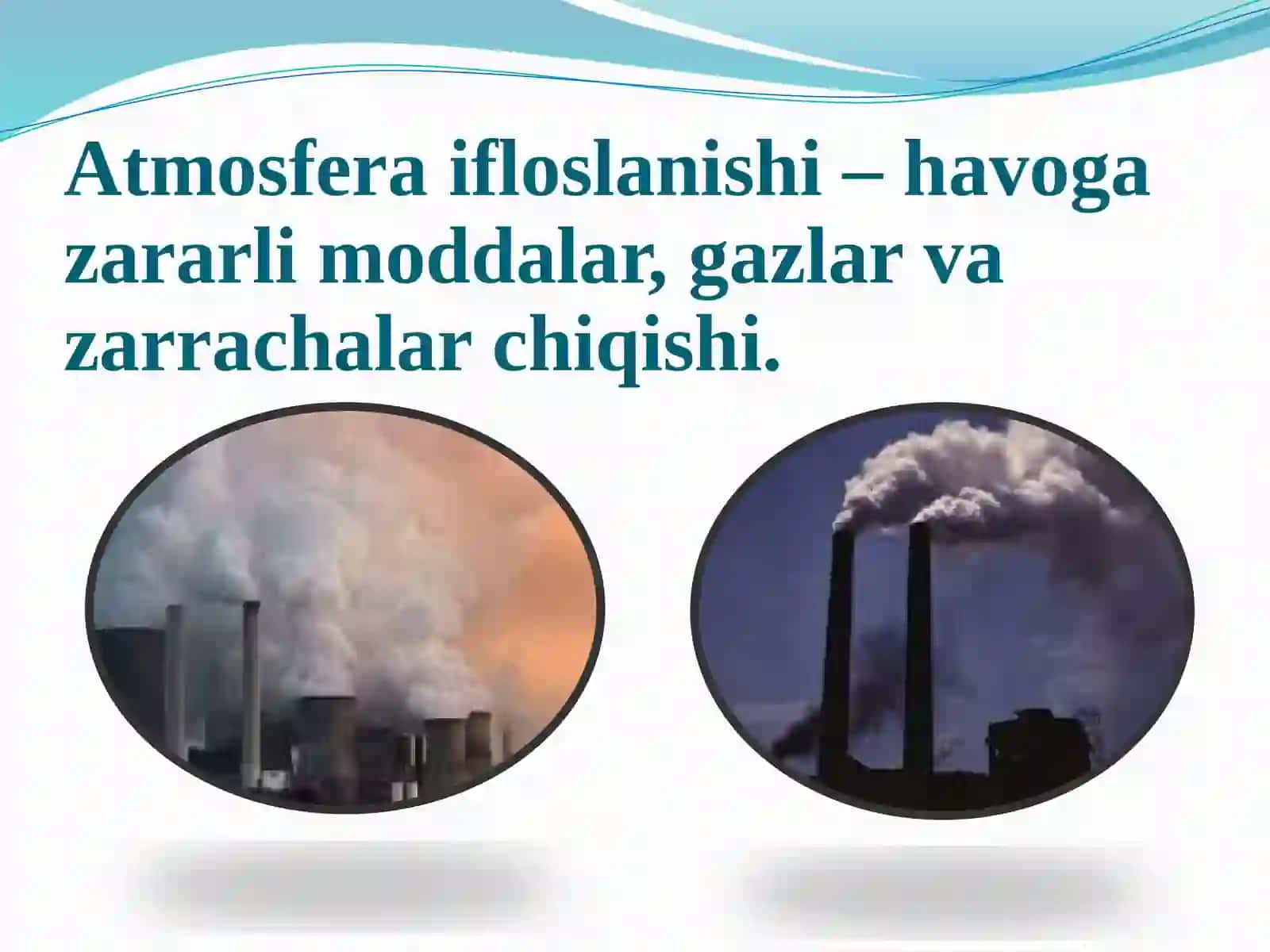 Atmosfera ifloslanishi – havoga zararli moddalar, gazlar va zarrachalar chiqishi.